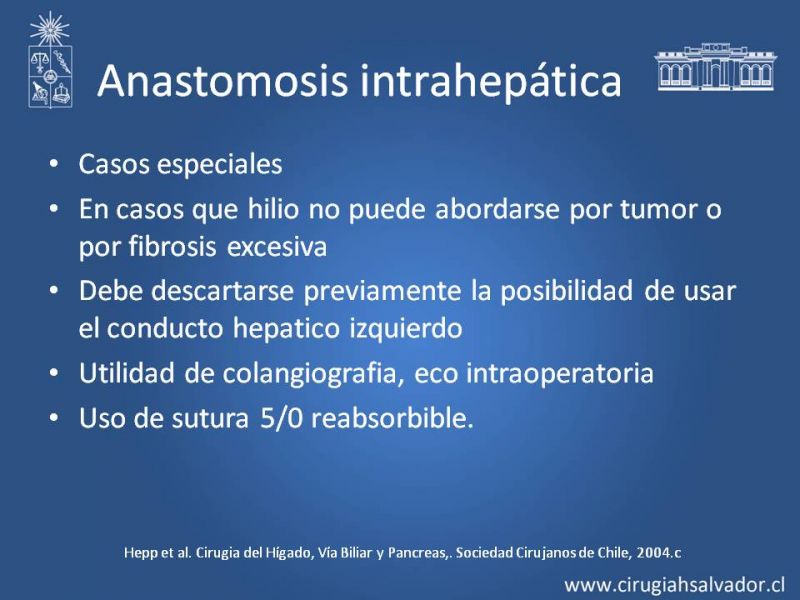 Anastomosis intrahepática

• Casos especiales
• En casos que hilio no puede abordarse por tumor o por fibrosis excesiva
• Debe descartarse previamente la posibilidad de usar el conducto hepatico izquierdo
• Utilidad de colangiografia, eco intraoperatoria
• Uso de sutura 5/0 reabsorbible.

Hepp et al. Cirugia del Hígado, Vía Biliar y Pancreas,. Sociedad Cirujanos de Chile, 2004.c

www.cirugiahsalvador.cl